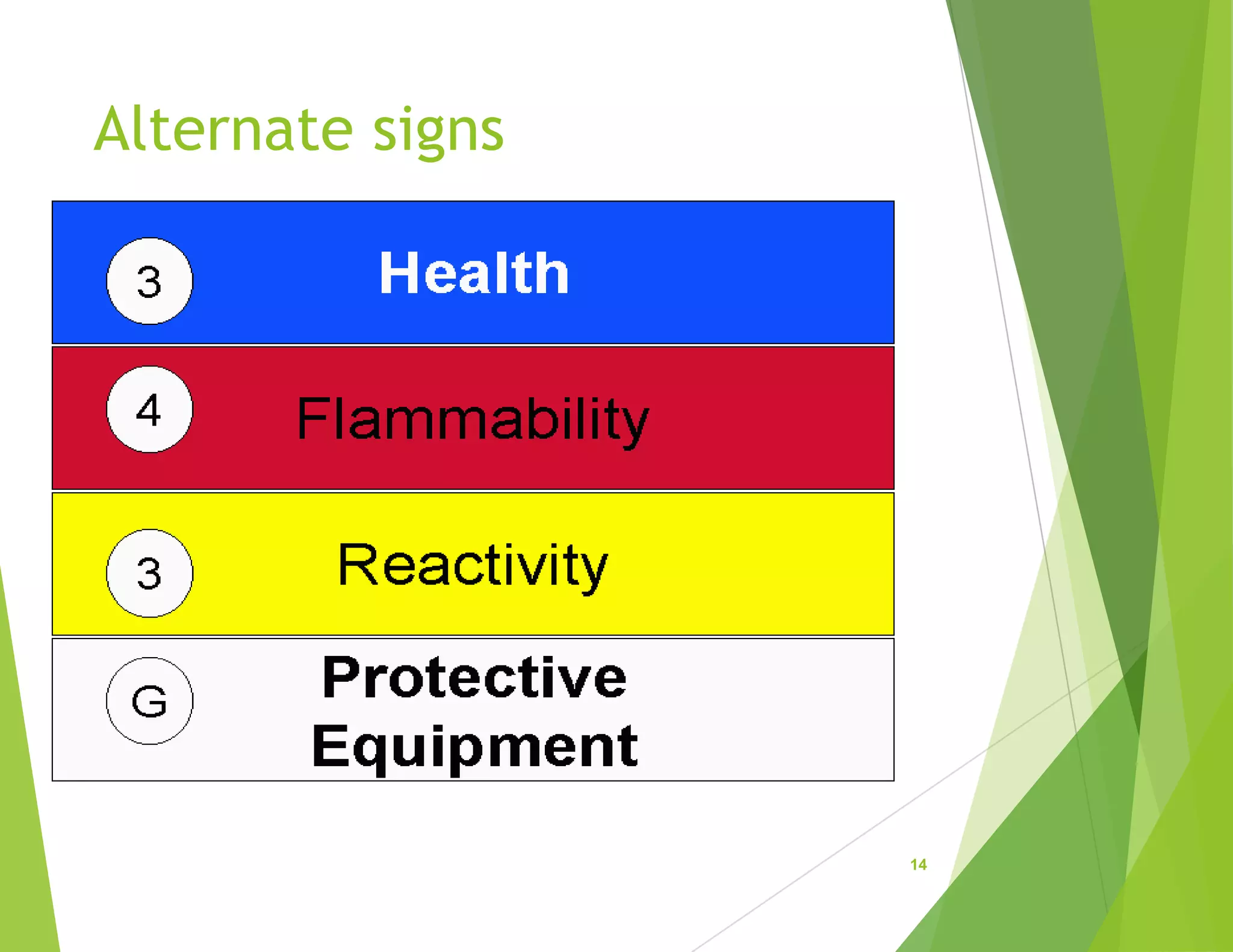 Alternate signs

3 Health

4 Flammability

3 Reactivity

G Protective Equipment

14